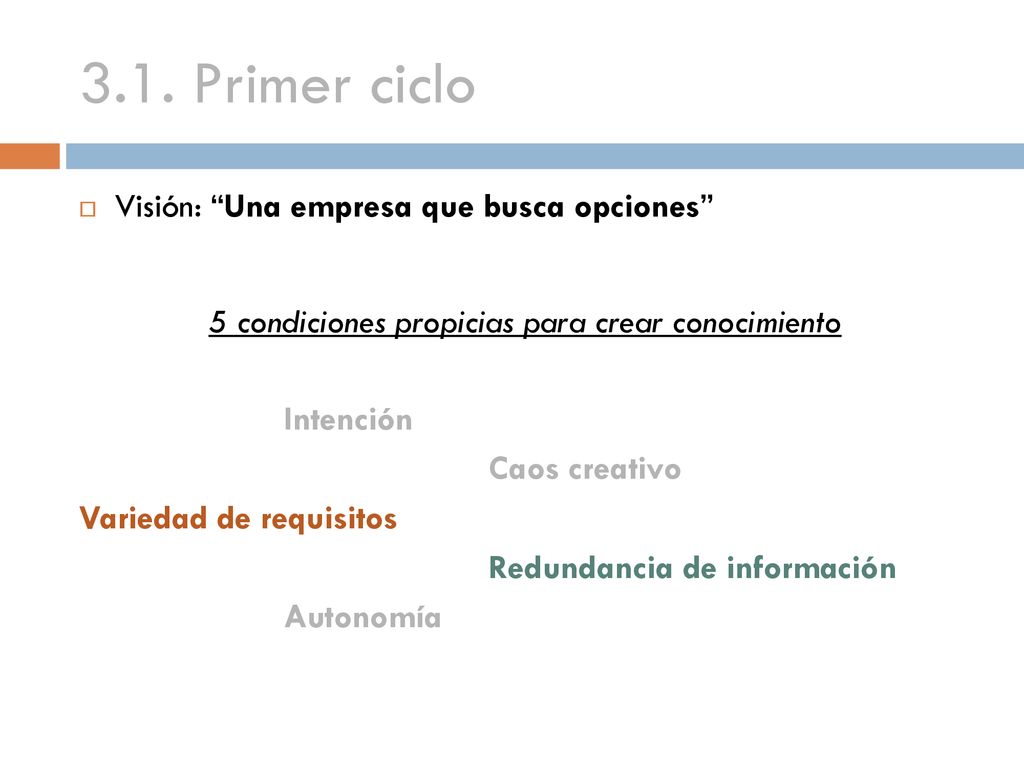 3.1. Primer ciclo

Visión: “Una empresa que busca opciones”

5 condiciones propicias para crear conocimiento

Intención

Caos creativo

Variedad de requisitos

Redundancia de información

Autonomía